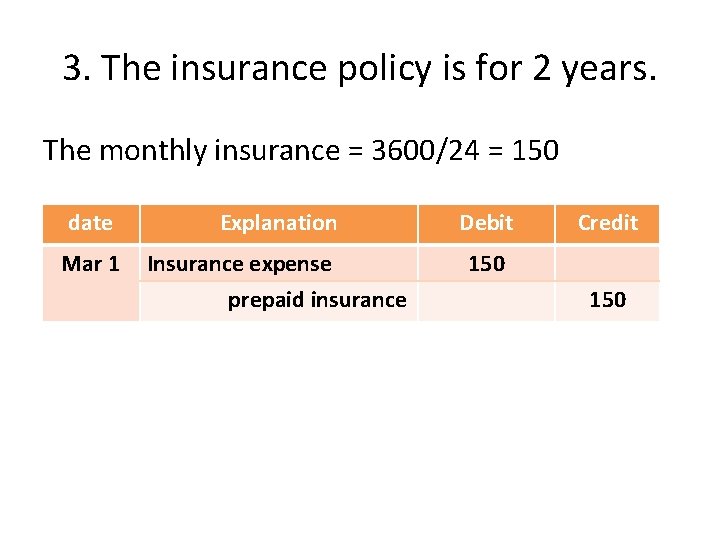 3. The insurance policy is for 2 years.

The monthly insurance = 3600/24 = 150

| date | Explanation | Debit | Credit |
|---|---|---|---|
| Mar 1 | Insurance expense | 150 | |
| | prepaid insurance | | 150 |